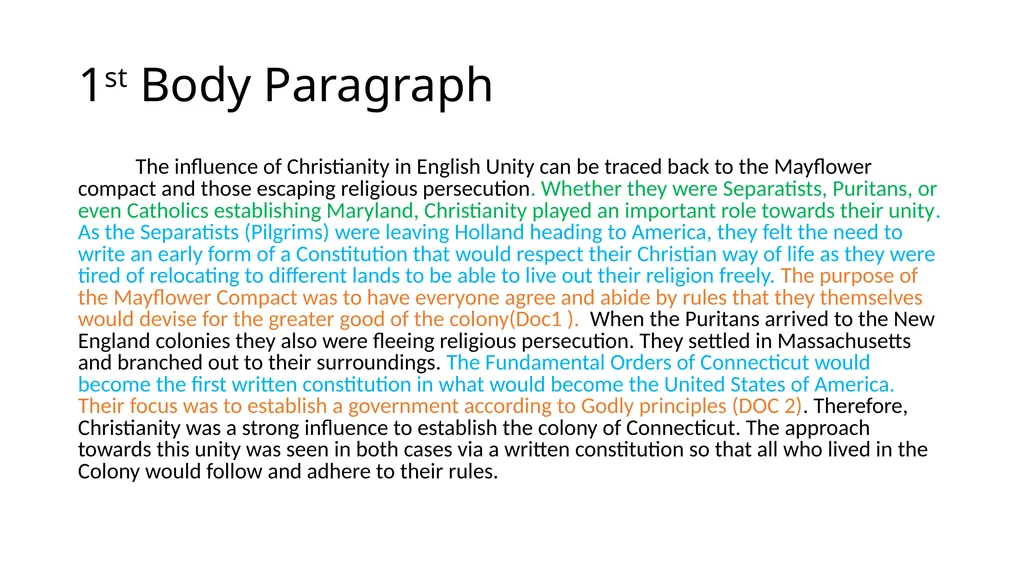 1st Body Paragraph

The influence of Christianity in English Unity can be traced back to the Mayflower compact and those escaping religious persecution. Whether they were Separatists, Puritans, or even Catholics establishing Maryland, Christianity played an important role towards their unity. As the Separatists (Pilgrims) were leaving Holland heading to America, they felt the need to write an early form of a Constitution that would respect their Christian way of life as they were tired of relocating to different lands to be able to live out their religion freely. The purpose of the Mayflower Compact was to have everyone agree and abide by rules that they themselves would devise for the greater good of the colony(Doc1 ). When the Puritans arrived to the New England colonies they also were fleeing religious persecution. They settled in Massachusetts and branched out to their surroundings. The Fundamental Orders of Connecticut would become the first written constitution in what would become the United States of America. Their focus was to establish a government according to Godly principles (DOC 2). Therefore, Christianity was a strong influence to establish the colony of Connecticut. The approach towards this unity was seen in both cases via a written constitution so that all who lived in the Colony would follow and adhere to their rules.